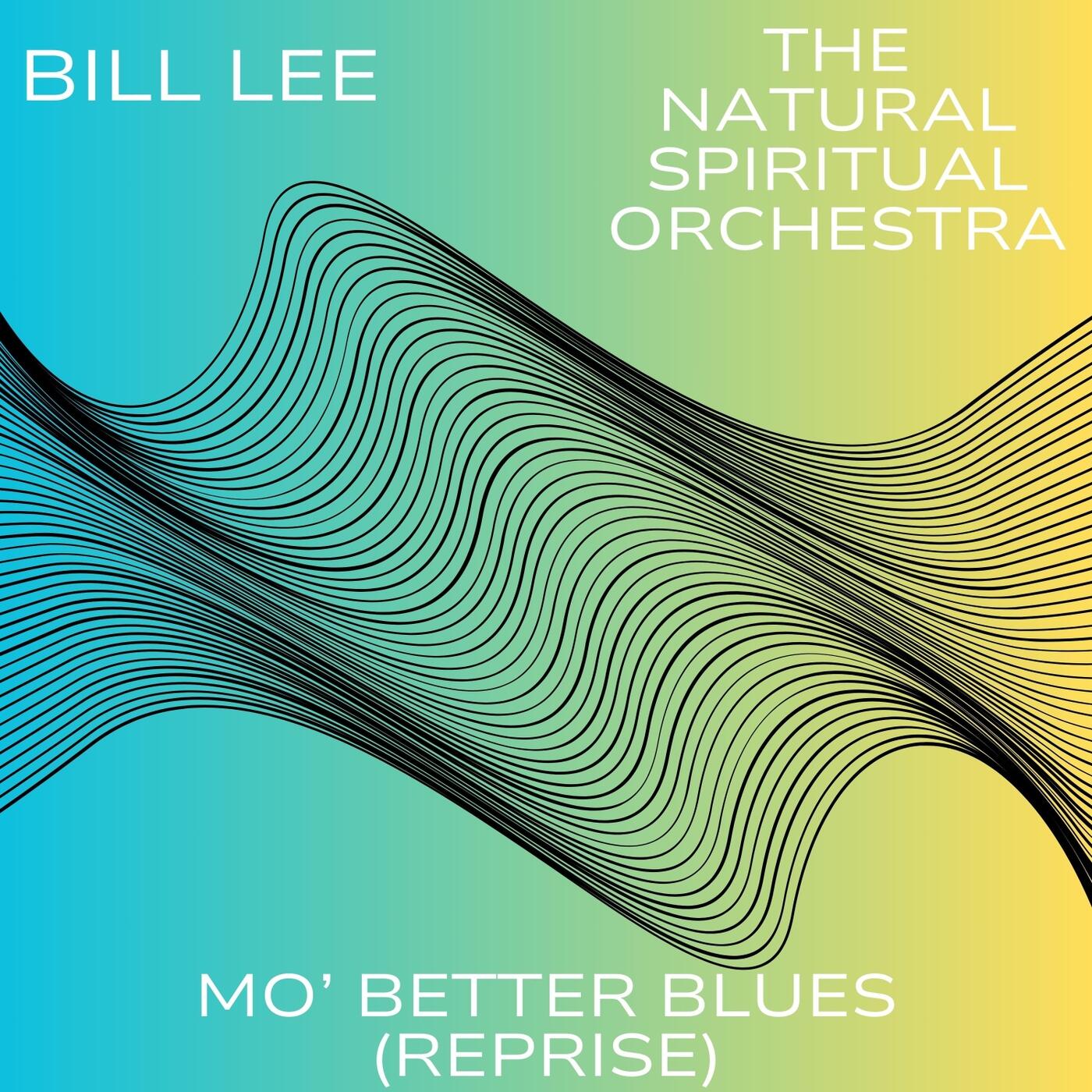 BILL LEE

THE NATURAL SPIRITUAL ORCHESTRA

MO’ BETTER BLUES (REPRISE)